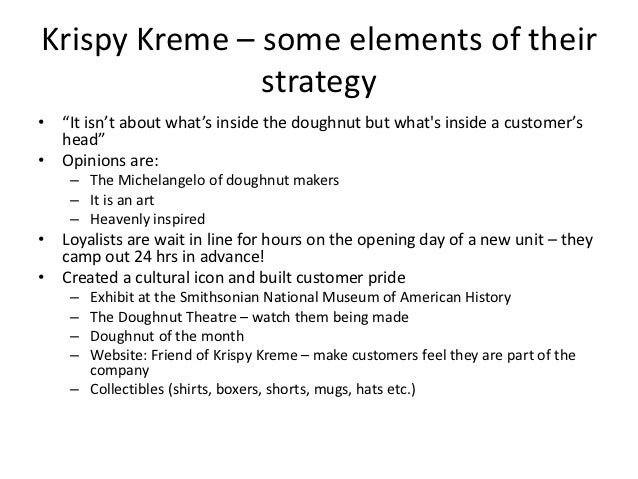 Krispy Kreme – some elements of their strategy

• “It isn’t about what’s inside the doughnut but what's inside a customer’s head”
• Opinions are:
 – The Michelangelo of doughnut makers
 – It is an art
 – Heavenly inspired
• Loyalists are wait in line for hours on the opening day of a new unit – they camp out 24 hrs in advance!
• Created a cultural icon and built customer pride
 – Exhibit at the Smithsonian National Museum of American History
 – The Doughnut Theatre – watch them being made
 – Doughnut of the month
 – Website: Friend of Krispy Kreme – make customers feel they are part of the company
 – Collectibles (shirts, boxers, shorts, mugs, hats etc.)